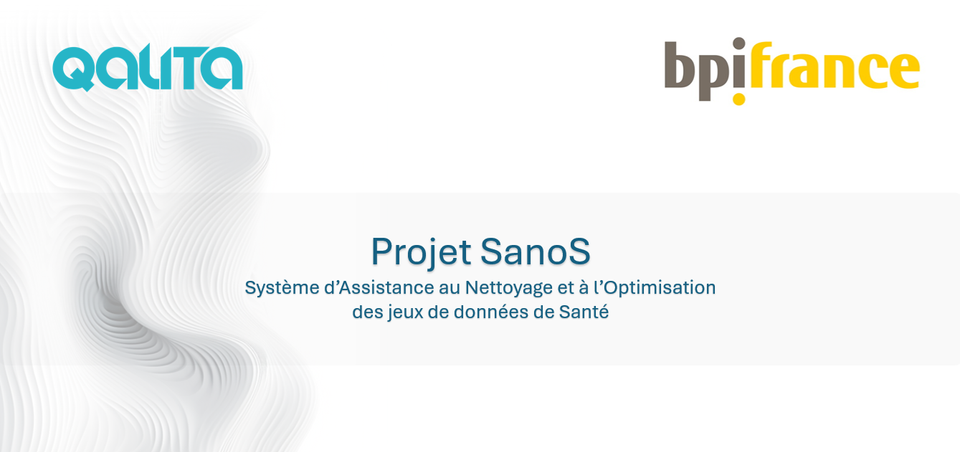 QALITA

bpifrance

Projet SanoS
Système d'Assistance au Nettoyage et à l'Optimisation des jeux de données de Santé